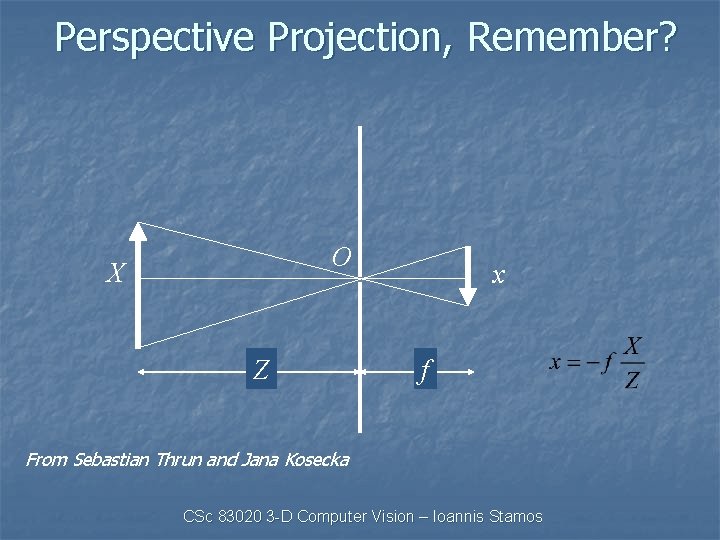 Perspective Projection, Remember?

$X$

$O$

$x$

$Z$

$f$

$x = -f\frac{X}{Z}$

From Sebastian Thrun and Jana Kosecka

CSc 83020 3-D Computer Vision – Ioannis Stamos